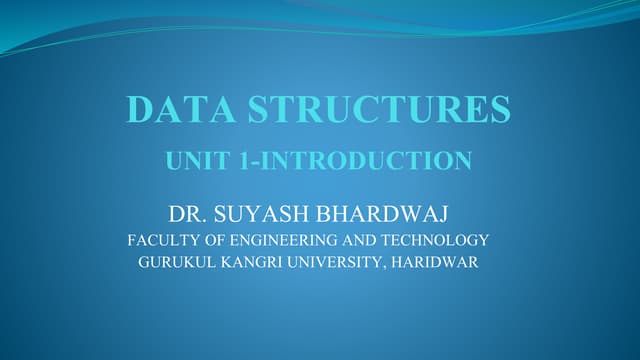 DATA STRUCTURES

UNIT 1-INTRODUCTION

DR. SUYASH BHARDWAJ
FACULTY OF ENGINEERING AND TECHNOLOGY
GURUKUL KANGRI UNIVERSITY, HARIDWAR